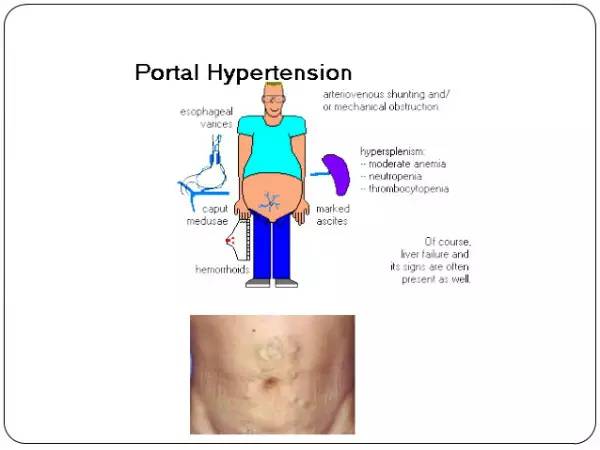 Portal Hypertension

arteriovenous shunting and/ or mechanical obstruction

esophageal varices

hypersplenism:
-- moderate anemia
-- neutropenia
-- thrombocytopenia

caput medusae

marked ascites

hemorrhoids

Of course, liver failure and its signs are often present as well.